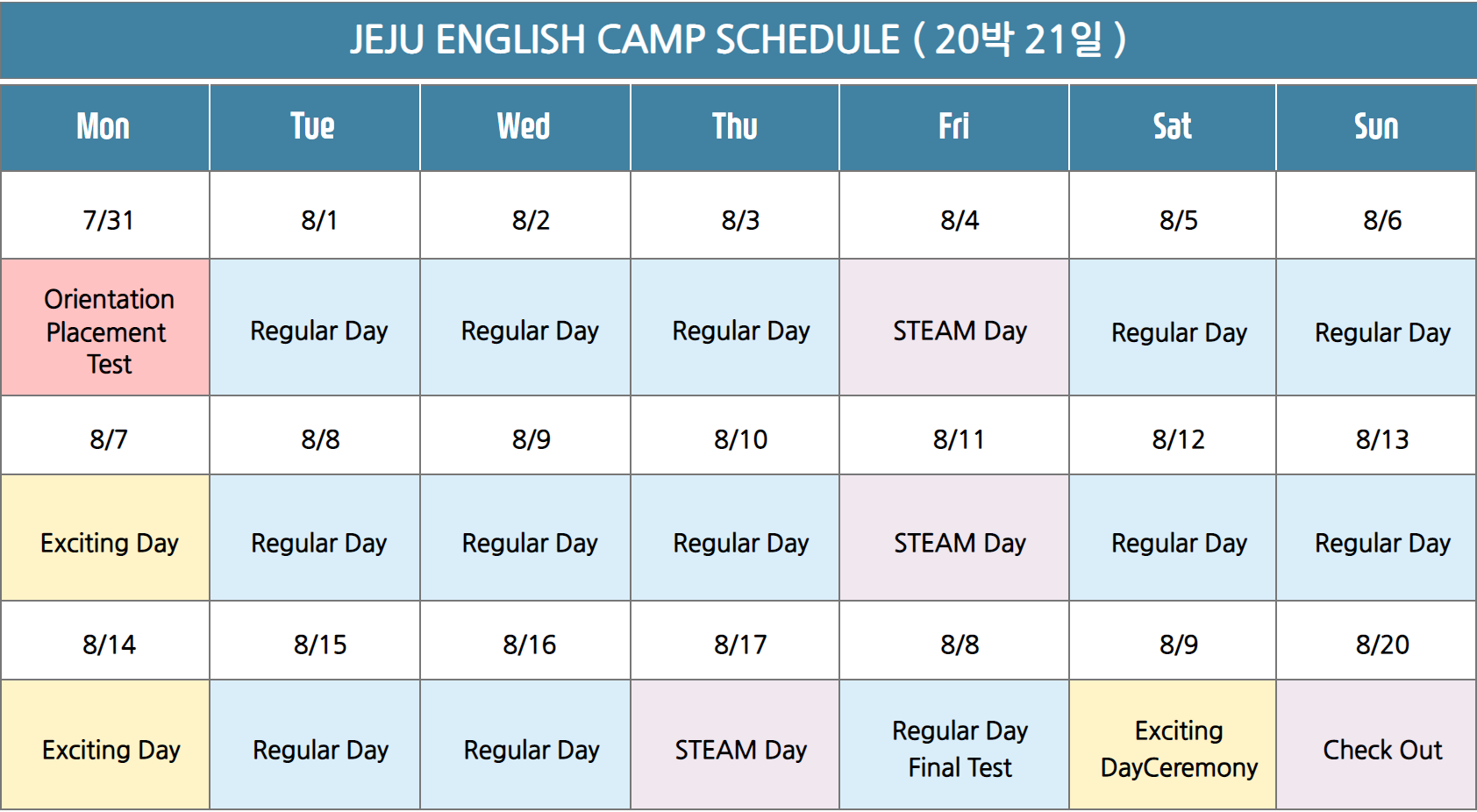 JEJU ENGLISH CAMP SCHEDULE ( 20박 21일 )

| Mon | Tue | Wed | Thu | Fri | Sat | Sun |
|---|---|---|---|---|---|---|
| 7/31 | 8/1 | 8/2 | 8/3 | 8/4 | 8/5 | 8/6 |
| Orientation Placement Test | Regular Day | Regular Day | Regular Day | STEAM Day | Regular Day | Regular Day |
| 8/7 | 8/8 | 8/9 | 8/10 | 8/11 | 8/12 | 8/13 |
| Exciting Day | Regular Day | Regular Day | Regular Day | STEAM Day | Regular Day | Regular Day |
| 8/14 | 8/15 | 8/16 | 8/17 | 8/8 | 8/9 | 8/20 |
| Exciting Day | Regular Day | Regular Day | STEAM Day | Regular Day Final Test | Exciting DayCeremony | Check Out |